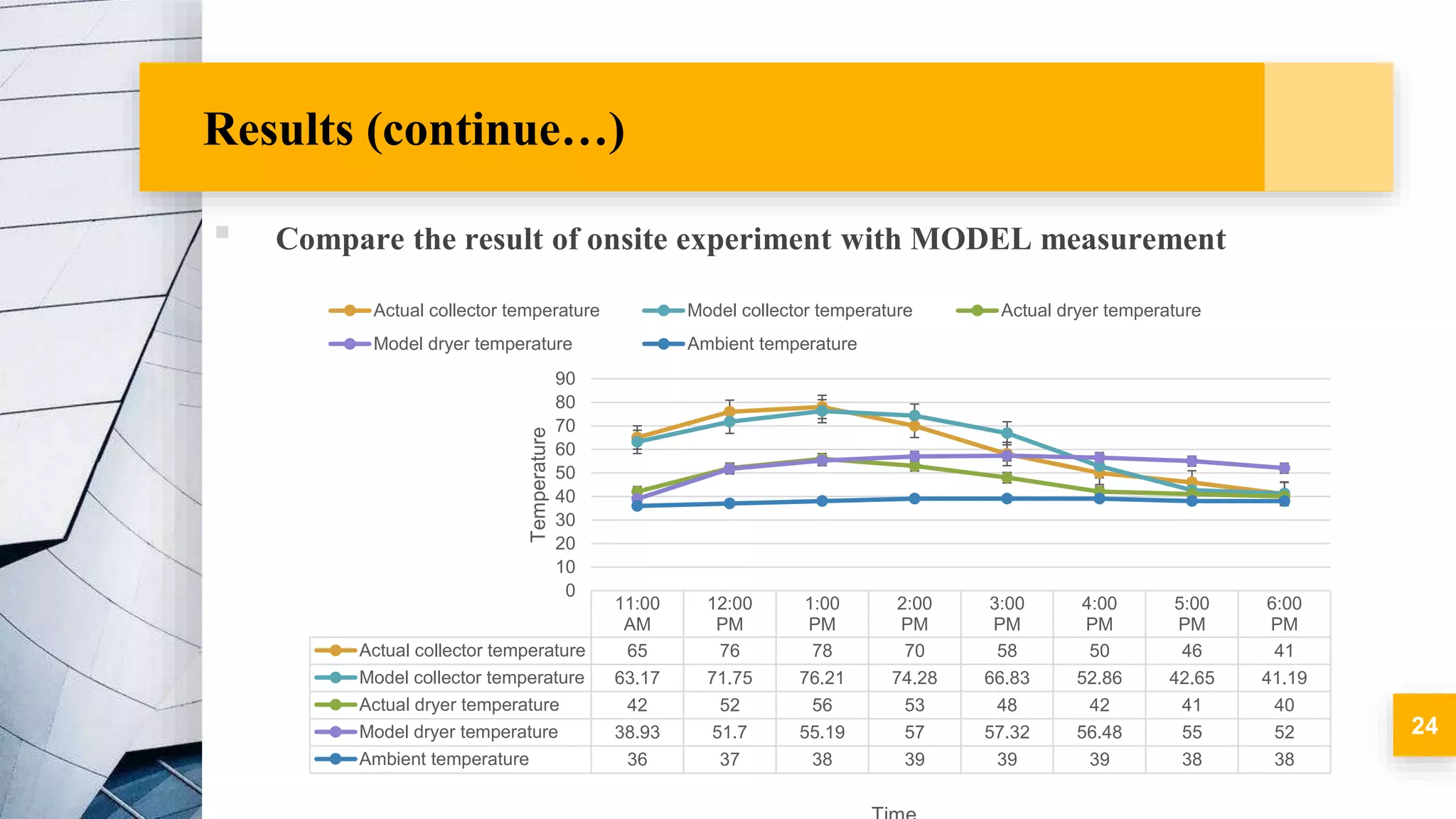 Results (continue…)

Compare the result of onsite experiment with MODEL measurement

Actual collector temperature
Model collector temperature
Actual dryer temperature
Model dryer temperature
Ambient temperature

Temperature

90
80
70
60
50
40
30
20
10
0

| | 11:00 AM | 12:00 PM | 1:00 PM | 2:00 PM | 3:00 PM | 4:00 PM | 5:00 PM | 6:00 PM |
|---|---|---|---|---|---|---|---|---|
| Actual collector temperature | 65 | 76 | 78 | 70 | 58 | 50 | 46 | 41 |
| Model collector temperature | 63.17 | 71.75 | 76.21 | 74.28 | 66.83 | 52.86 | 42.65 | 41.19 |
| Actual dryer temperature | 42 | 52 | 56 | 53 | 48 | 42 | 41 | 40 |
| Model dryer temperature | 38.93 | 51.7 | 55.19 | 57 | 57.32 | 56.48 | 55 | 52 |
| Ambient temperature | 36 | 37 | 38 | 39 | 39 | 39 | 38 | 38 |

Time

24